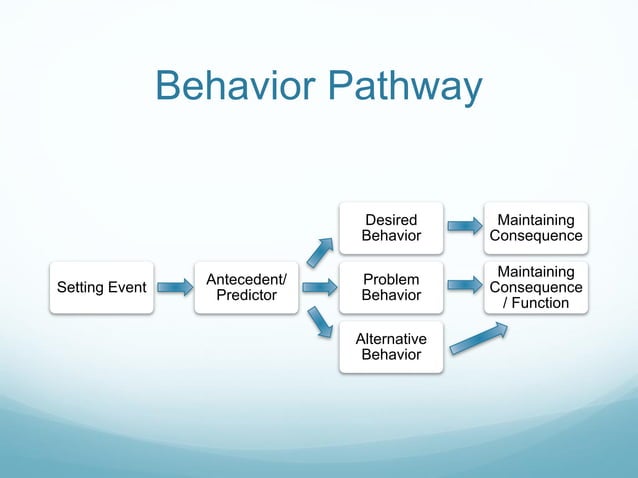 Behavior Pathway

Setting Event

Antecedent/ Predictor

Desired Behavior

Problem Behavior

Alternative Behavior

Maintaining Consequence

Maintaining Consequence / Function